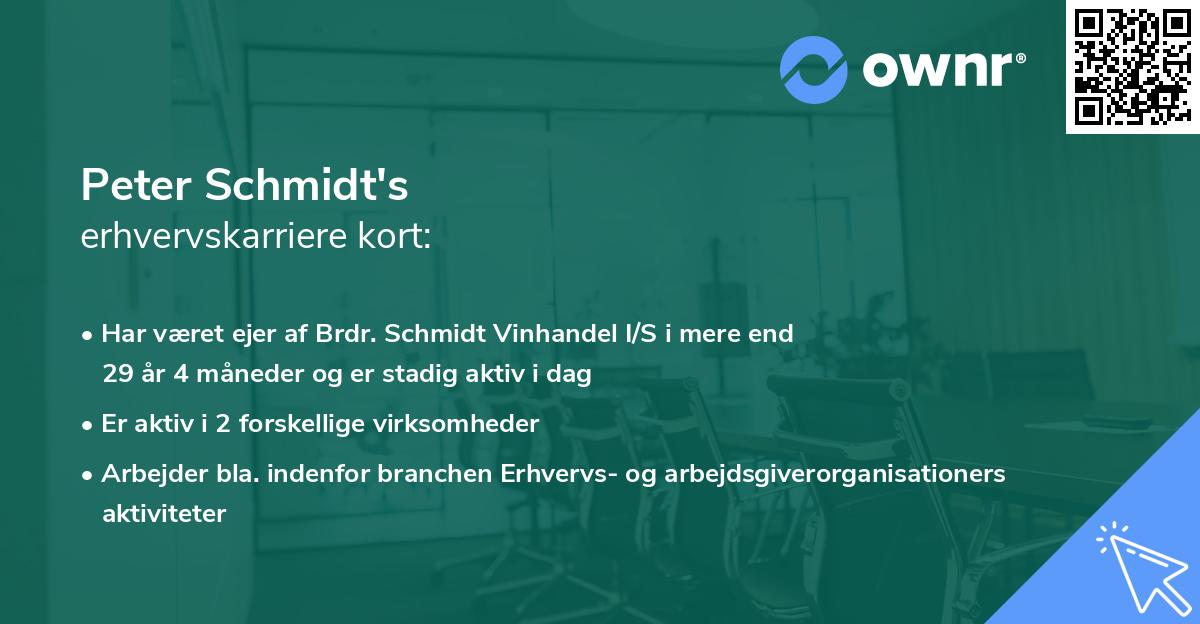 ownr®

Peter Schmidt's
erhvervskarriere kort:

• Har været ejer af Brdr. Schmidt Vinhandel I/S i mere end 29 år 4 måneder og er stadig aktiv i dag

• Er aktiv i 2 forskellige virksomheder

• Arbejder bla. indenfor branchen Erhvervs- og arbejdsgiverorganisationers aktiviteter